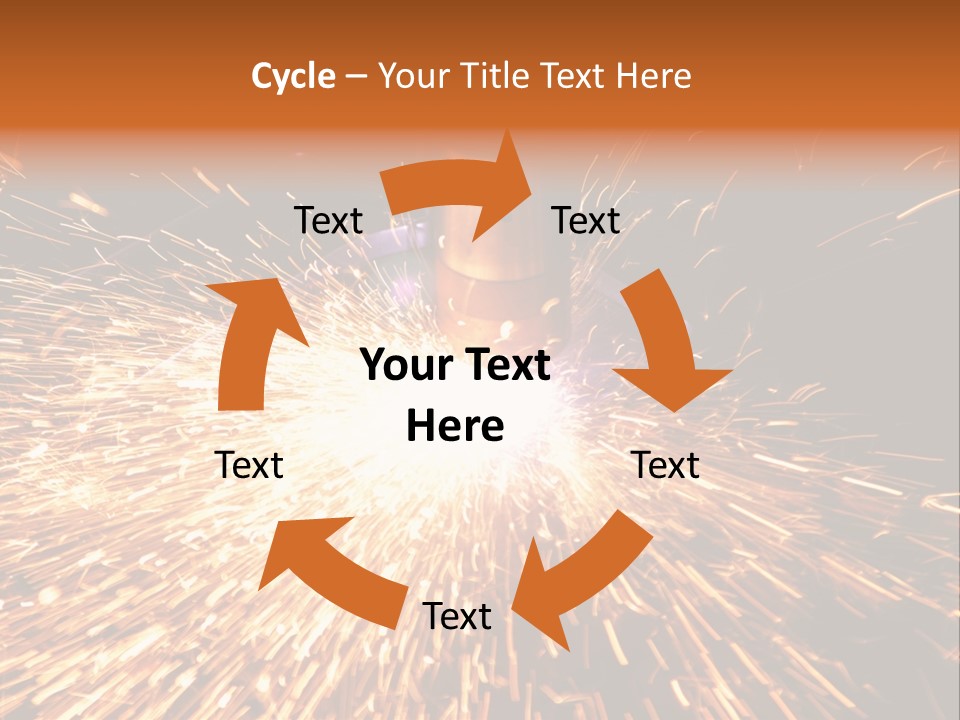 Cycle – Your Title Text Here

Text

Text

Your Text Here

Text

Text

Text